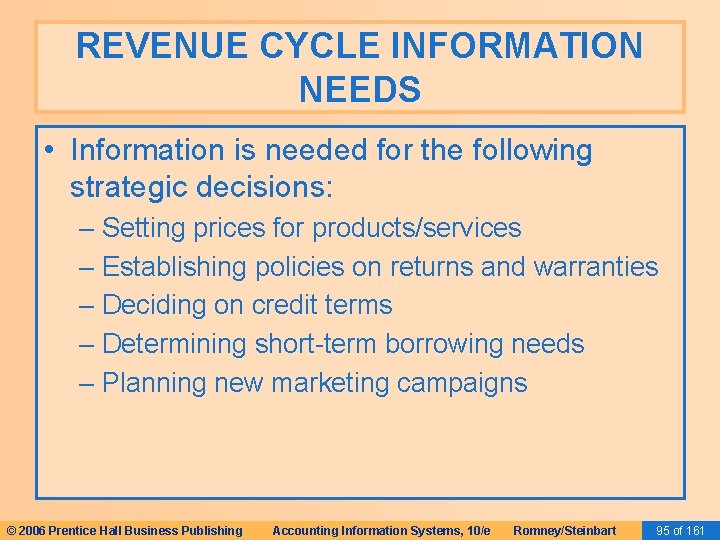 REVENUE CYCLE INFORMATION NEEDS

• Information is needed for the following strategic decisions:
– Setting prices for products/services
– Establishing policies on returns and warranties
– Deciding on credit terms
– Determining short-term borrowing needs
– Planning new marketing campaigns

© 2006 Prentice Hall Business Publishing Accounting Information Systems, 10/e Romney/Steinbart 95 of 161